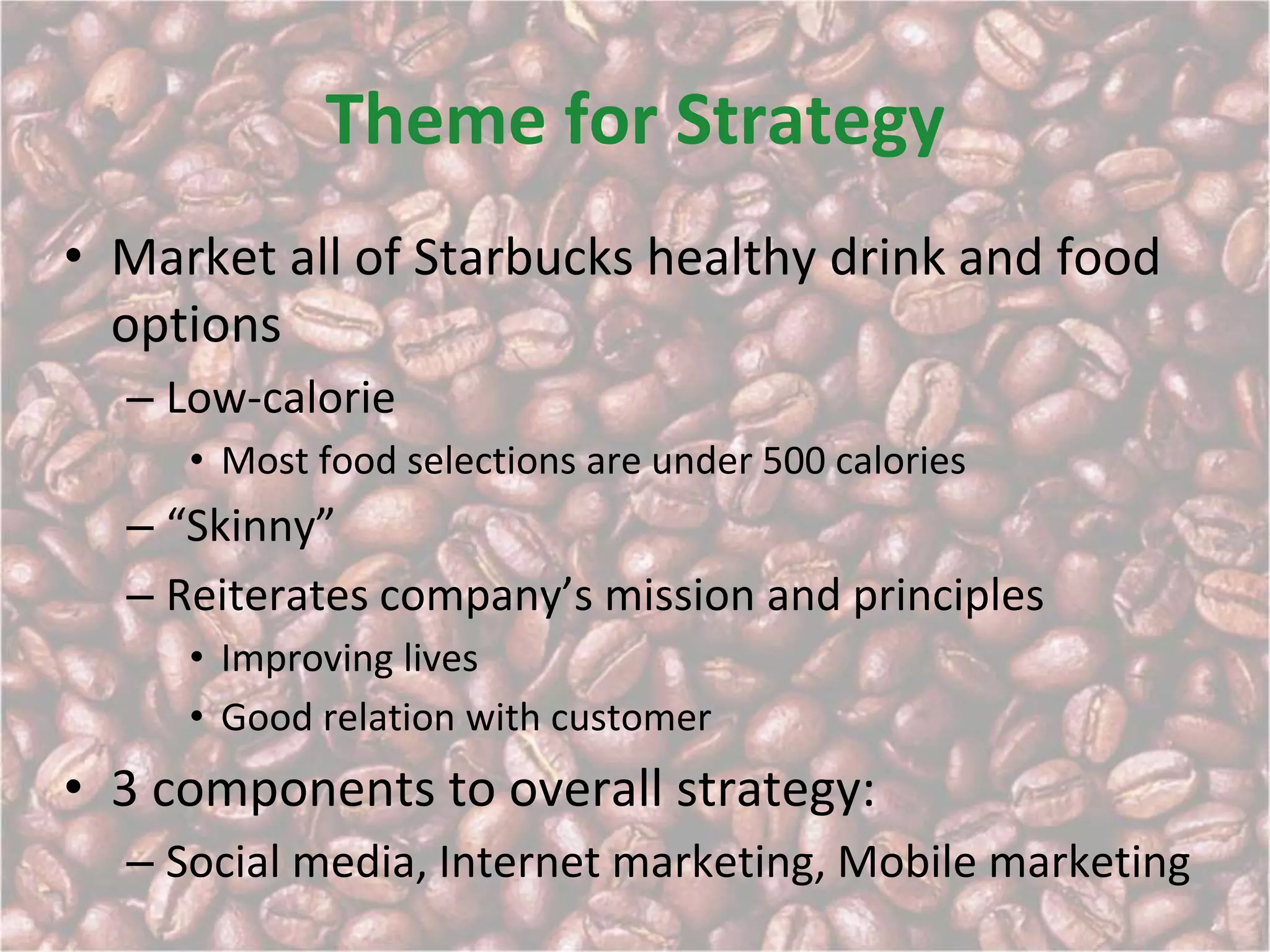 Theme for Strategy

• Market all of Starbucks healthy drink and food options
  – Low-calorie
    • Most food selections are under 500 calories
  – “Skinny”
  – Reiterates company’s mission and principles
    • Improving lives
    • Good relation with customer
• 3 components to overall strategy:
  – Social media, Internet marketing, Mobile marketing